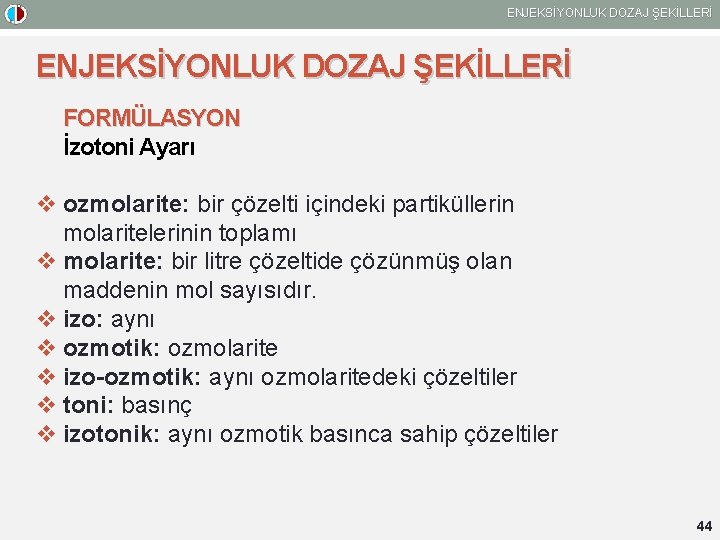 ENJEKSİYONLUK DOZAJ ŞEKİLLERİ

ENJEKSİYONLUK DOZAJ ŞEKİLLERİ

FORMÜLASYON
İzotoni Ayarı

❖ ozmolarite: bir çözelti içindeki partiküllerin molaritelerinin toplamı
❖ molarite: bir litre çözeltide çözünmüş olan maddenin mol sayısıdır.
❖ izo: aynı
❖ ozmotik: ozmolarite
❖ izo-ozmotik: aynı ozmolaritedeki çözeltiler
❖ toni: basınç
❖ izotonik: aynı ozmotik basınca sahip çözeltiler

44